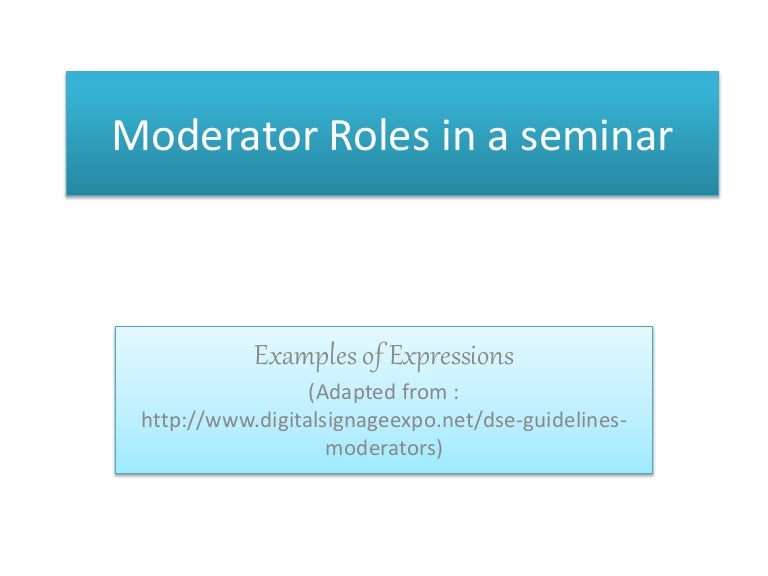 Moderator Roles in a seminar

Examples of Expressions

(Adapted from : http://www.digitalsignageexpo.net/dse-guidelines-moderators)